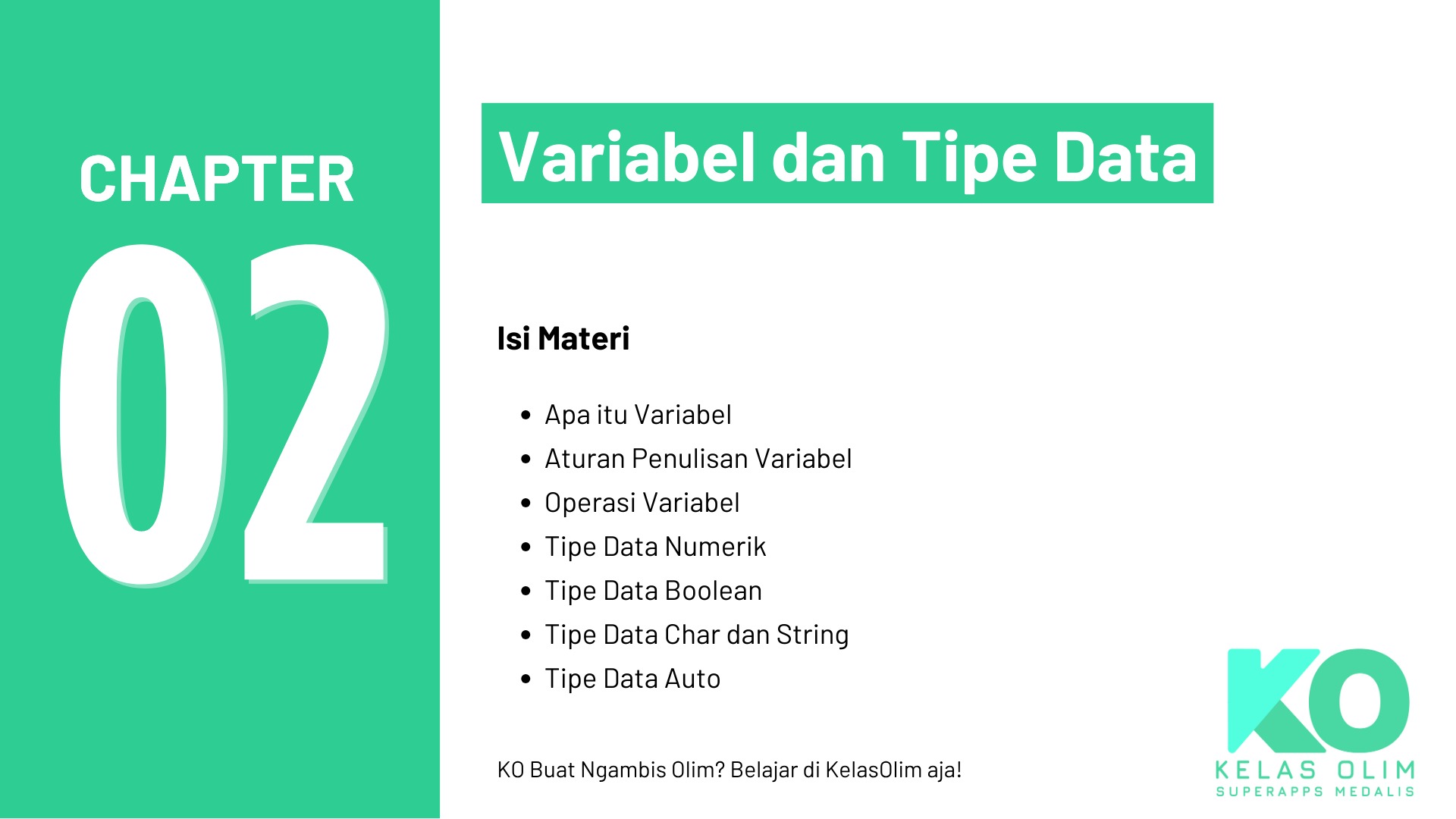 CHAPTER

02

Variabel dan Tipe Data

Isi Materi

- Apa itu Variabel
- Aturan Penulisan Variabel
- Operasi Variabel
- Tipe Data Numerik
- Tipe Data Boolean
- Tipe Data Char dan String
- Tipe Data Auto

KO Buat Ngambis Olim? Belajar di KelasOlim aja!

KO
KELAS OLIM
SUPERAPPS MEDALIS